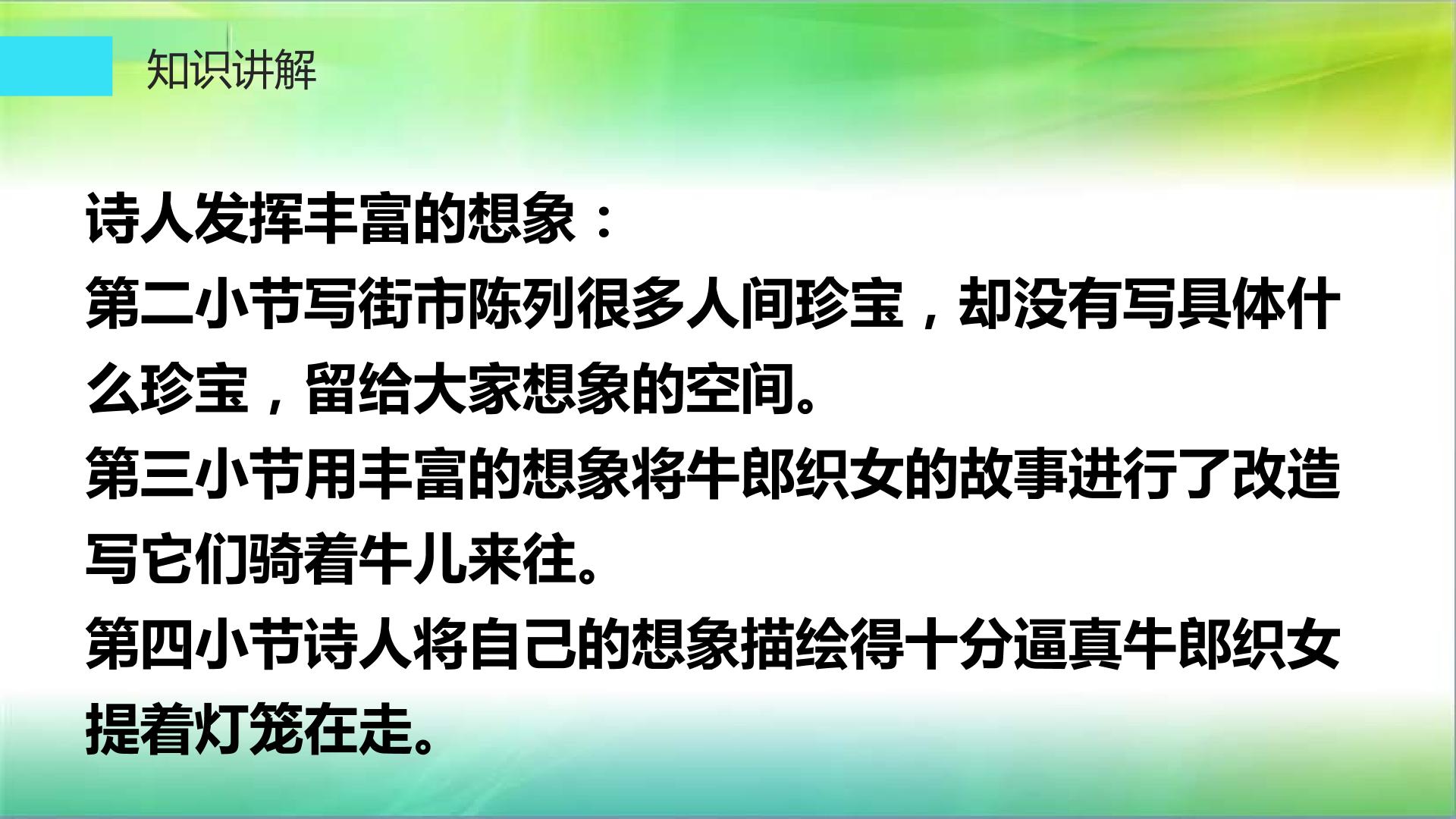 知识讲解

诗人发挥丰富的想象：

第二小节写街市陈列很多人间珍宝，却没有写具体什么珍宝，留给大家想象的空间。

第三小节用丰富的想象将牛郎织女的故事进行了改造写它们骑着牛儿来往。

第四小节诗人将自己的想象描绘得十分逼真牛郎织女提着灯笼在走。